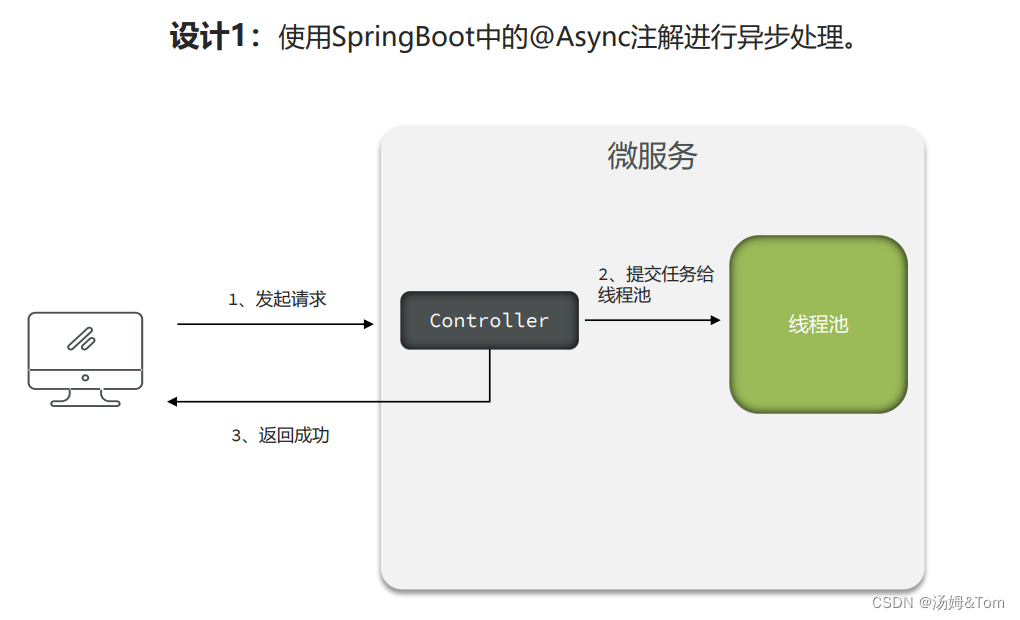 设计1：使用SpringBoot中的@Async注解进行异步处理。

微服务

1、发起请求

Controller

2、提交任务给线程池

线程池

3、返回成功

CSDN @汤姆&Tom